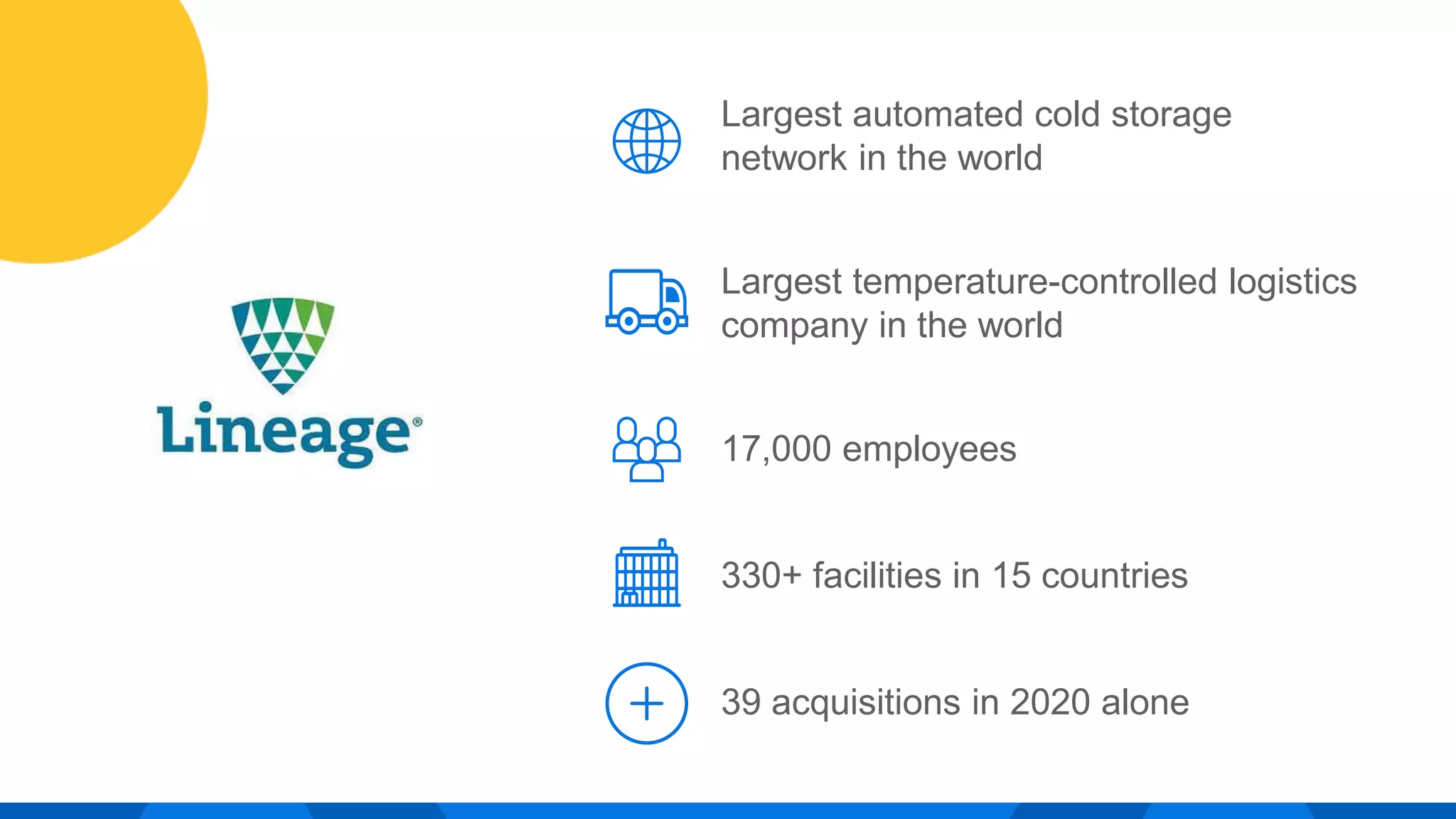 Lineage®

Largest automated cold storage network in the world

Largest temperature-controlled logistics company in the world

17,000 employees

330+ facilities in 15 countries

39 acquisitions in 2020 alone